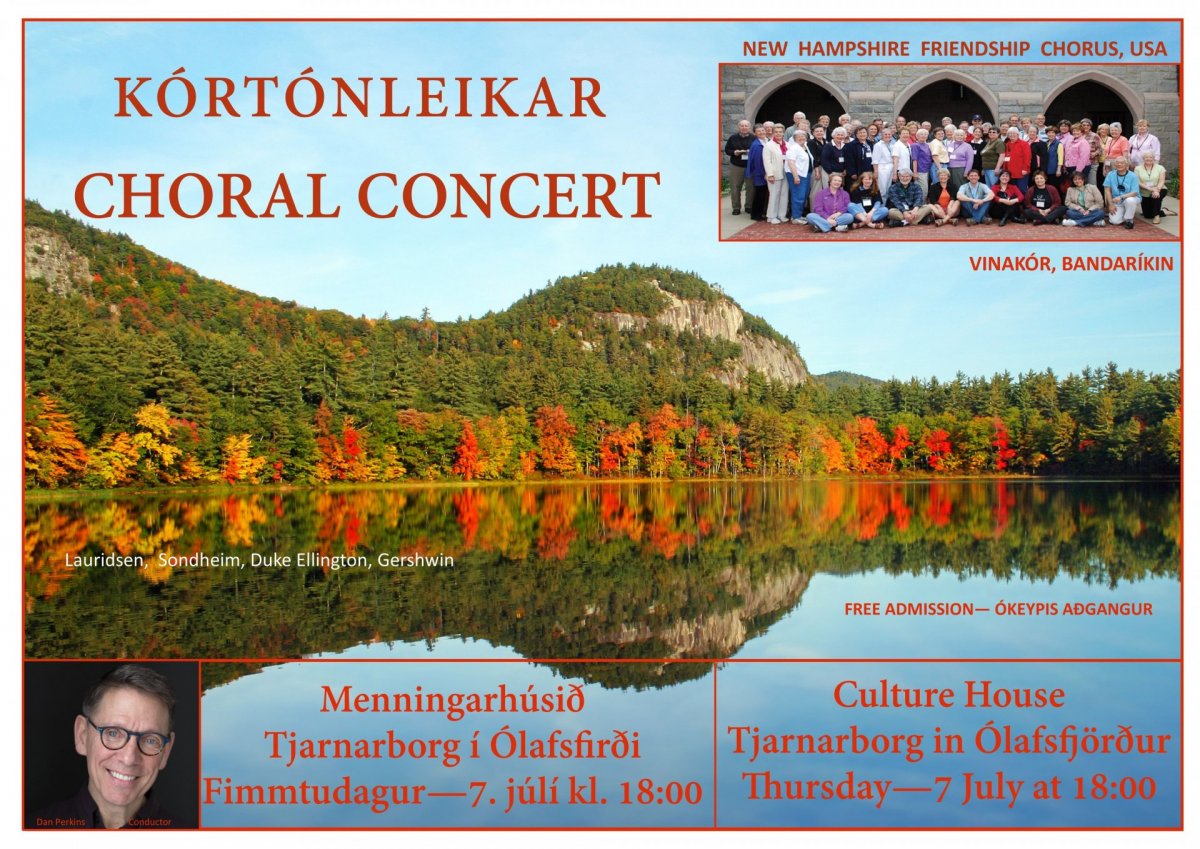 KÓRTÓNLEIKAR
CHORAL CONCERT

NEW HAMPSHIRE FRIENDSHIP CHORUS, USA

VINAKÓR, BANDARÍKIN

Lauridsen, Sondheim, Duke Ellington, Gershwin

FREE ADMISSION— ÓKEYPIS AÐGANGUR

Dan Perkins Conductor

Menningarhúsið
Tjarnarborg í Ólafsfirði
Fimmtudagur—7. júlí kl. 18:00

Culture House
Tjarnarborg in Ólafsfjörður
Thursday—7 July at 18:00